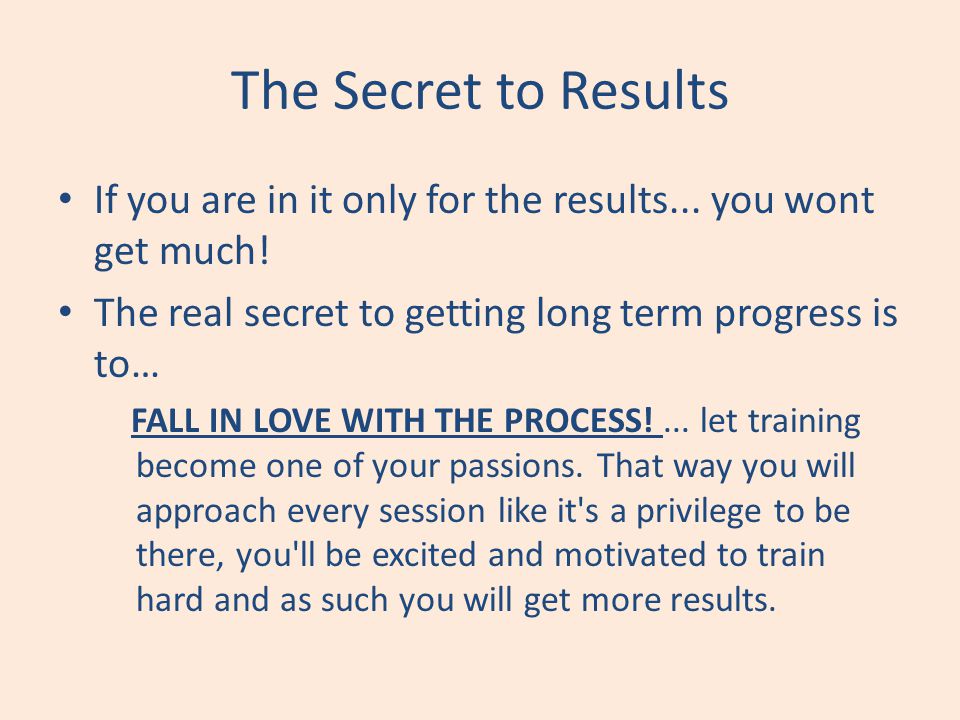 The Secret to Results

• If you are in it only for the results... you wont get much!

• The real secret to getting long term progress is to…

FALL IN LOVE WITH THE PROCESS! ... let training become one of your passions. That way you will approach every session like it's a privilege to be there, you'll be excited and motivated to train hard and as such you will get more results.